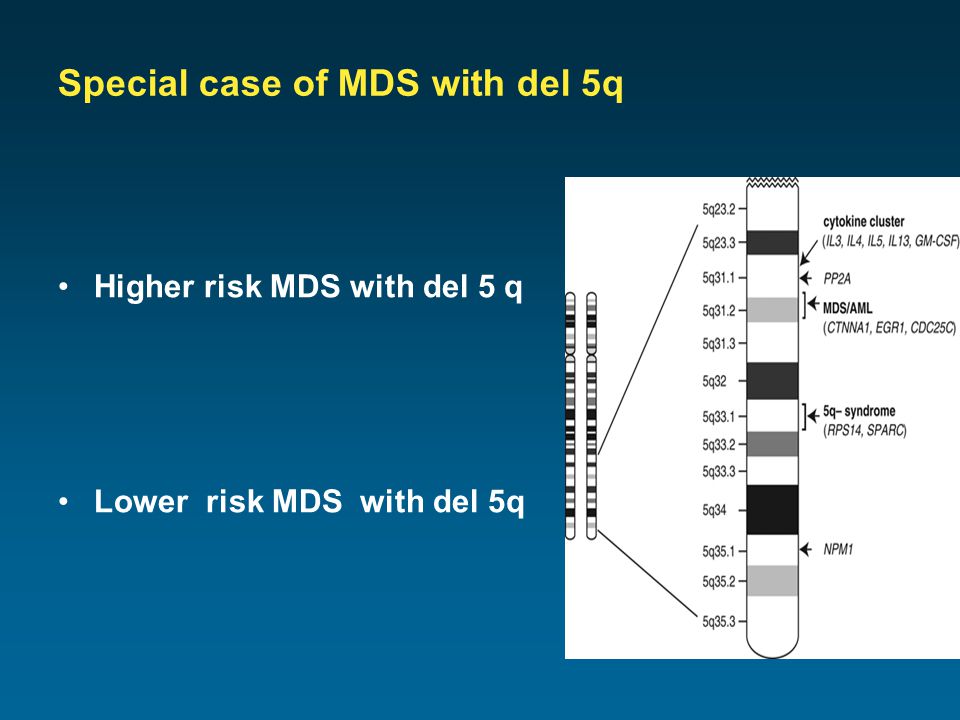 Special case of MDS with del 5q

• Higher risk MDS with del 5 q

• Lower risk MDS with del 5q

5q23.2
5q23.3
5q31.1
5q31.2
5q31.3
5q32
5q33.1
5q33.2
5q33.3
5q34
5q35.1
5q35.2
5q35.3

cytokine cluster
(IL3, IL4, IL5, IL13, GM-CSF)
PP2A
MDS/AML
(CTNNA1, EGR1, CDC25C)
5q– syndrome
(RPS14, SPARC)
NPM1